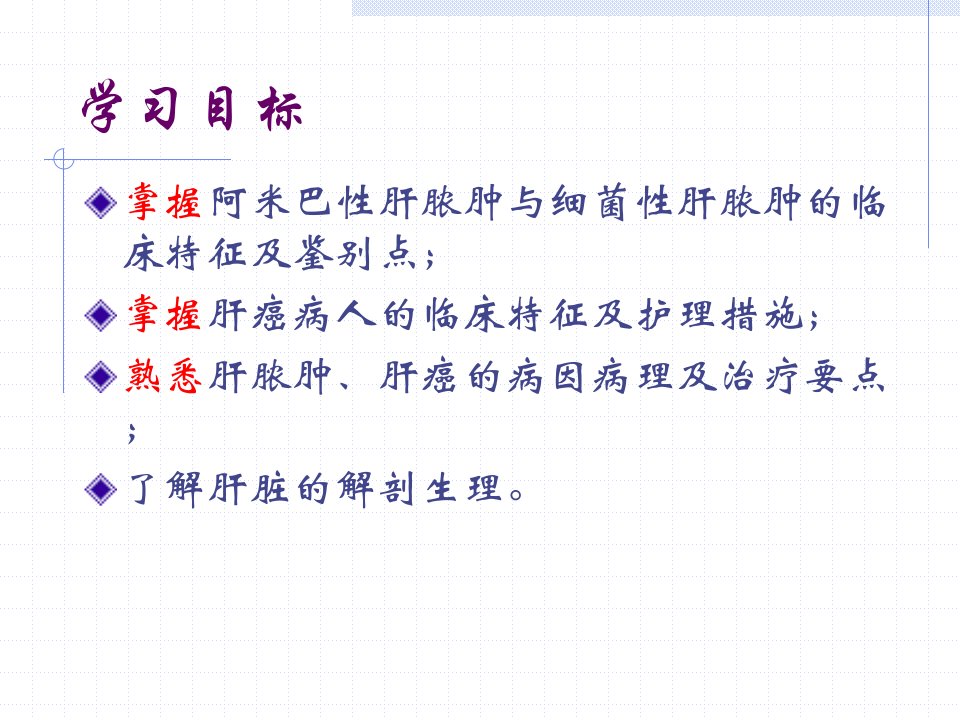 学习目标

掌握阿米巴性肝脓肿与细菌性肝脓肿的临床特征及鉴别点；

掌握肝癌病人的临床特征及护理措施；

熟悉肝脓肿、肝癌的病因病理及治疗要点；

了解肝脏的解剖生理。